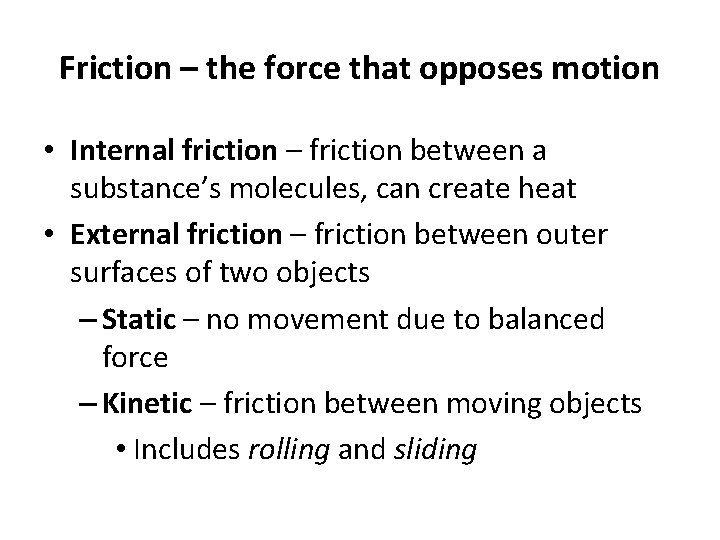 Friction – the force that opposes motion

• Internal friction – friction between a substance's molecules, can create heat
• External friction – friction between outer surfaces of two objects
– Static – no movement due to balanced force
– Kinetic – friction between moving objects
• Includes rolling and sliding